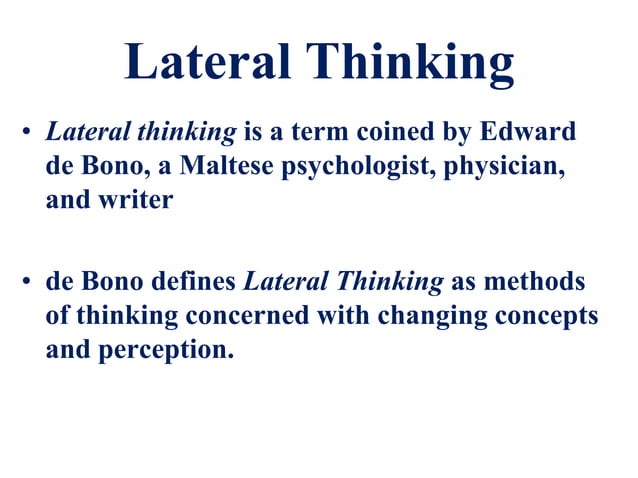 Lateral Thinking

• Lateral thinking is a term coined by Edward de Bono, a Maltese psychologist, physician, and writer

• de Bono defines Lateral Thinking as methods of thinking concerned with changing concepts and perception.